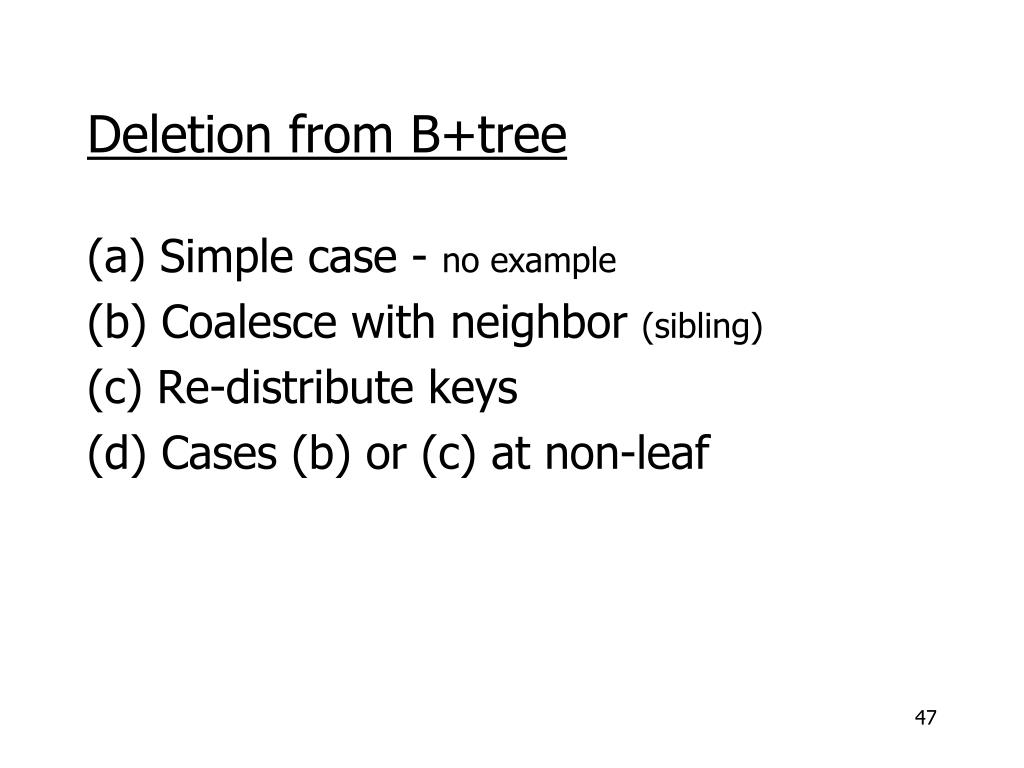 Deletion from B+tree

(a) Simple case - no example

(b) Coalesce with neighbor (sibling)

(c) Re-distribute keys

(d) Cases (b) or (c) at non-leaf

47